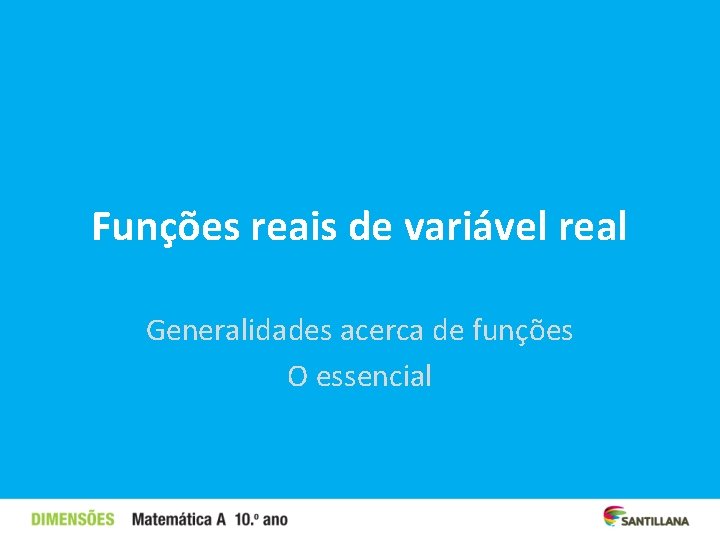 Funções reais de variável real

Generalidades acerca de funções
O essencial

DIMENSÕES Matemática A 10.º ano

SANTILLANA